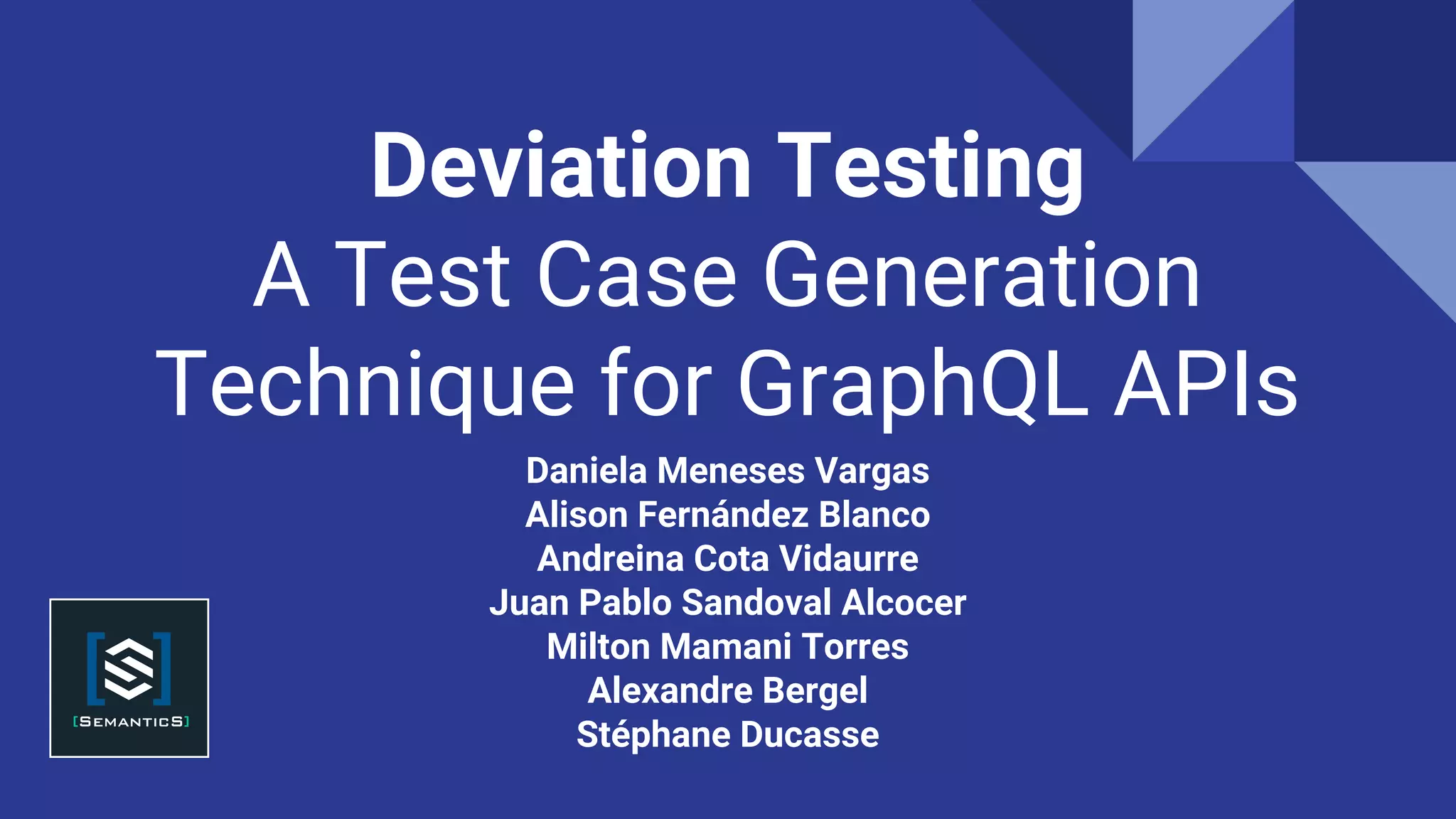 Deviation Testing
A Test Case Generation Technique for GraphQL APIs

Daniela Meneses Vargas
Alison Fernández Blanco
Andreina Cota Vidaurre
Juan Pablo Sandoval Alcocer
Milton Mamani Torres
Alexandre Bergel
Stéphane Ducasse

[SEMANTICS]